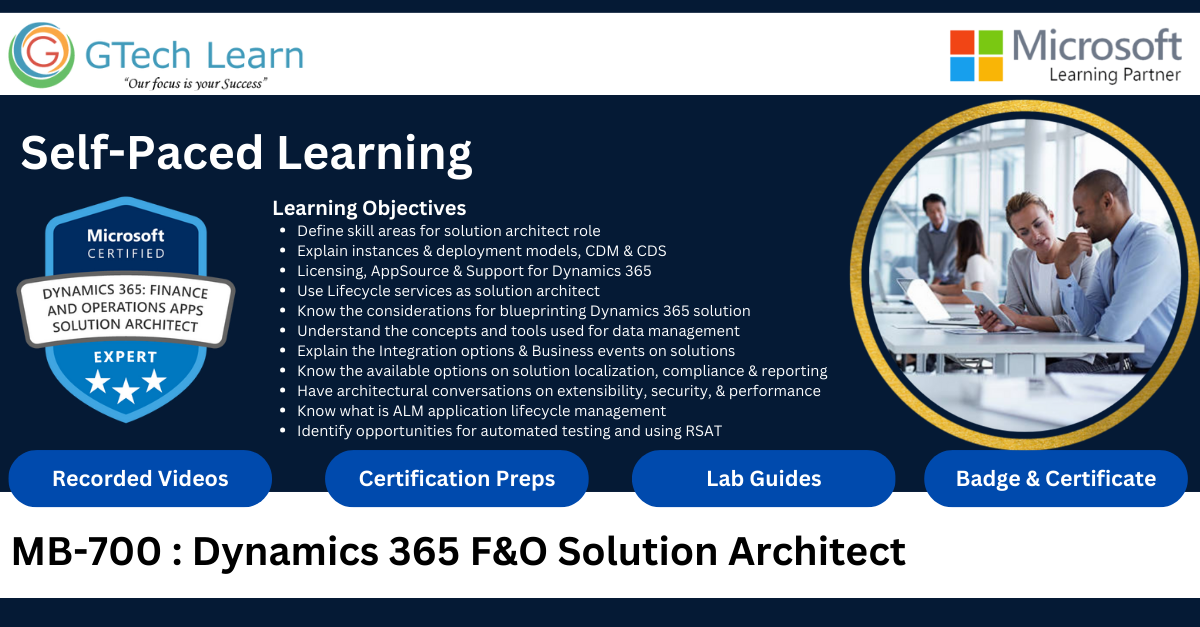 GTech Learn
"Our focus is your Success"

Microsoft
Learning Partner

Self-Paced Learning

Microsoft
CERTIFIED
DYNAMICS 365: FINANCE AND OPERATIONS APPS SOLUTION ARCHITECT
EXPERT

Learning Objectives
- Define skill areas for solution architect role
- Explain instances & deployment models, CDM & CDS
- Licensing, AppSource & Support for Dynamics 365
- Use Lifecycle services as solution architect
- Know the considerations for blueprinting Dynamics 365 solution
- Understand the concepts and tools used for data management
- Explain the Integration options & Business events on solutions
- Know the available options on solution localization, compliance & reporting
- Have architectural conversations on extensibility, security, & performance
- Know what is ALM application lifecycle management
- Identify opportunities for automated testing and using RSAT

Recorded Videos
Certification Preps
Lab Guides
Badge & Certificate

MB-700 : Dynamics 365 F&O Solution Architect